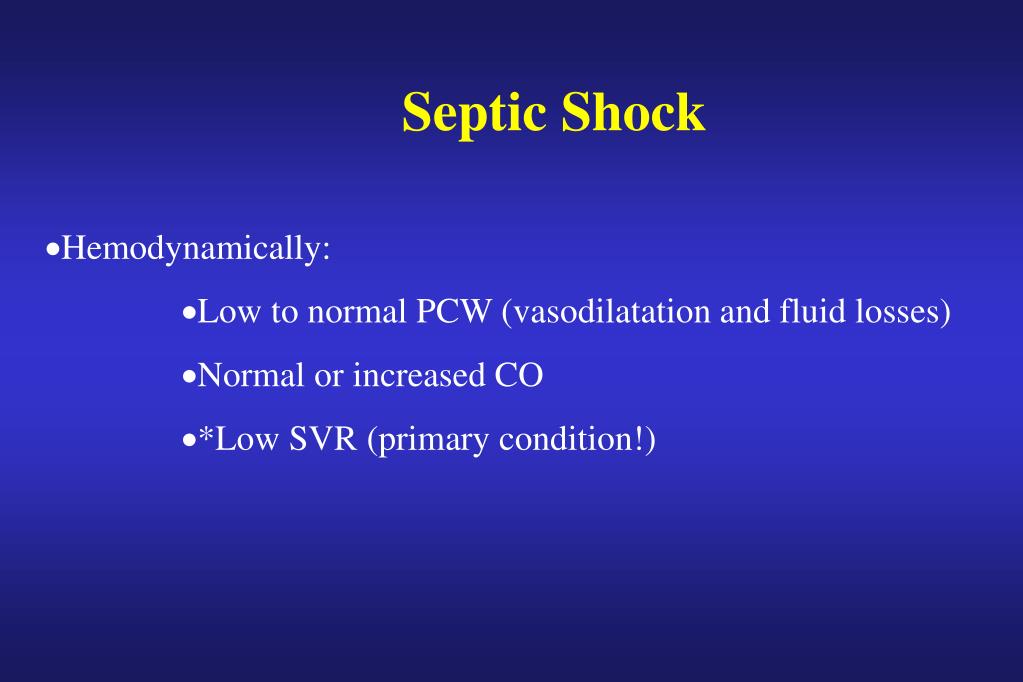 Septic Shock

•Hemodynamically:

•Low to normal PCW (vasodilatation and fluid losses)

•Normal or increased CO

•*Low SVR (primary condition!)